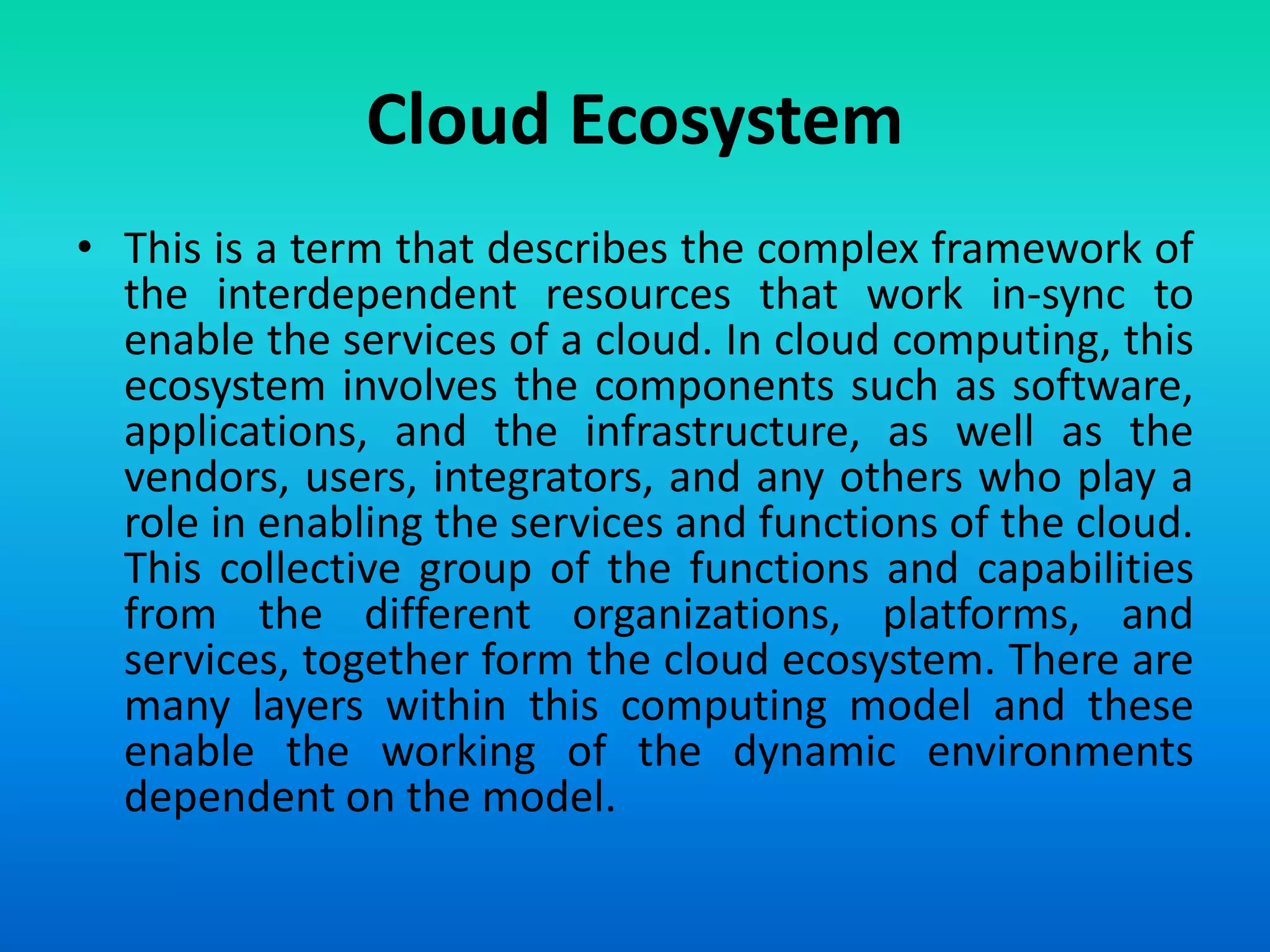 Cloud Ecosystem

• This is a term that describes the complex framework of the interdependent resources that work in-sync to enable the services of a cloud. In cloud computing, this ecosystem involves the components such as software, applications, and the infrastructure, as well as the vendors, users, integrators, and any others who play a role in enabling the services and functions of the cloud. This collective group of the functions and capabilities from the different organizations, platforms, and services, together form the cloud ecosystem. There are many layers within this computing model and these enable the working of the dynamic environments dependent on the model.